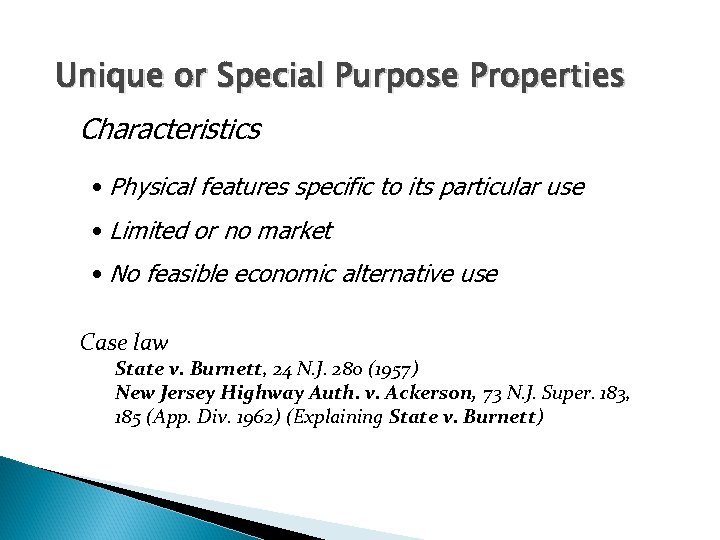 Unique or Special Purpose Properties

Characteristics

• Physical features specific to its particular use

• Limited or no market

• No feasible economic alternative use

Case law

State v. Burnett, 24 N.J. 280 (1957)
New Jersey Highway Auth. v. Ackerson, 73 N.J. Super. 183, 185 (App. Div. 1962) (Explaining State v. Burnett)